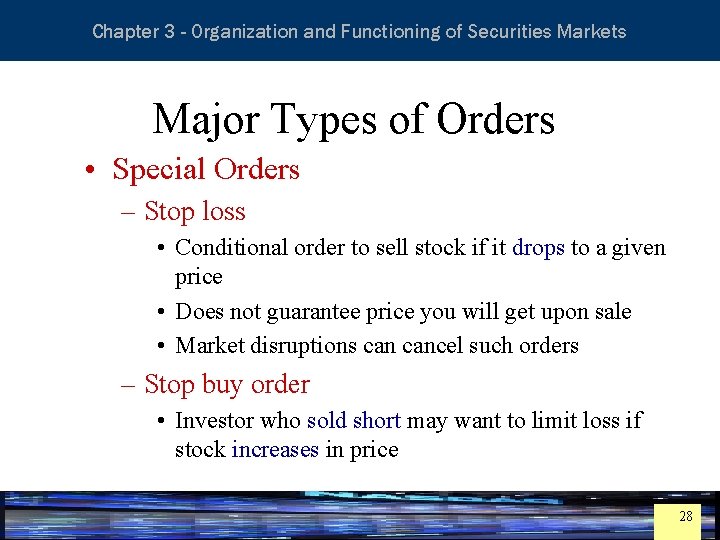 Chapter 3 - Organization and Functioning of Securities Markets

Major Types of Orders

• Special Orders
– Stop loss
• Conditional order to sell stock if it drops to a given price
• Does not guarantee price you will get upon sale
• Market disruptions can cancel such orders
– Stop buy order
• Investor who sold short may want to limit loss if stock increases in price

28